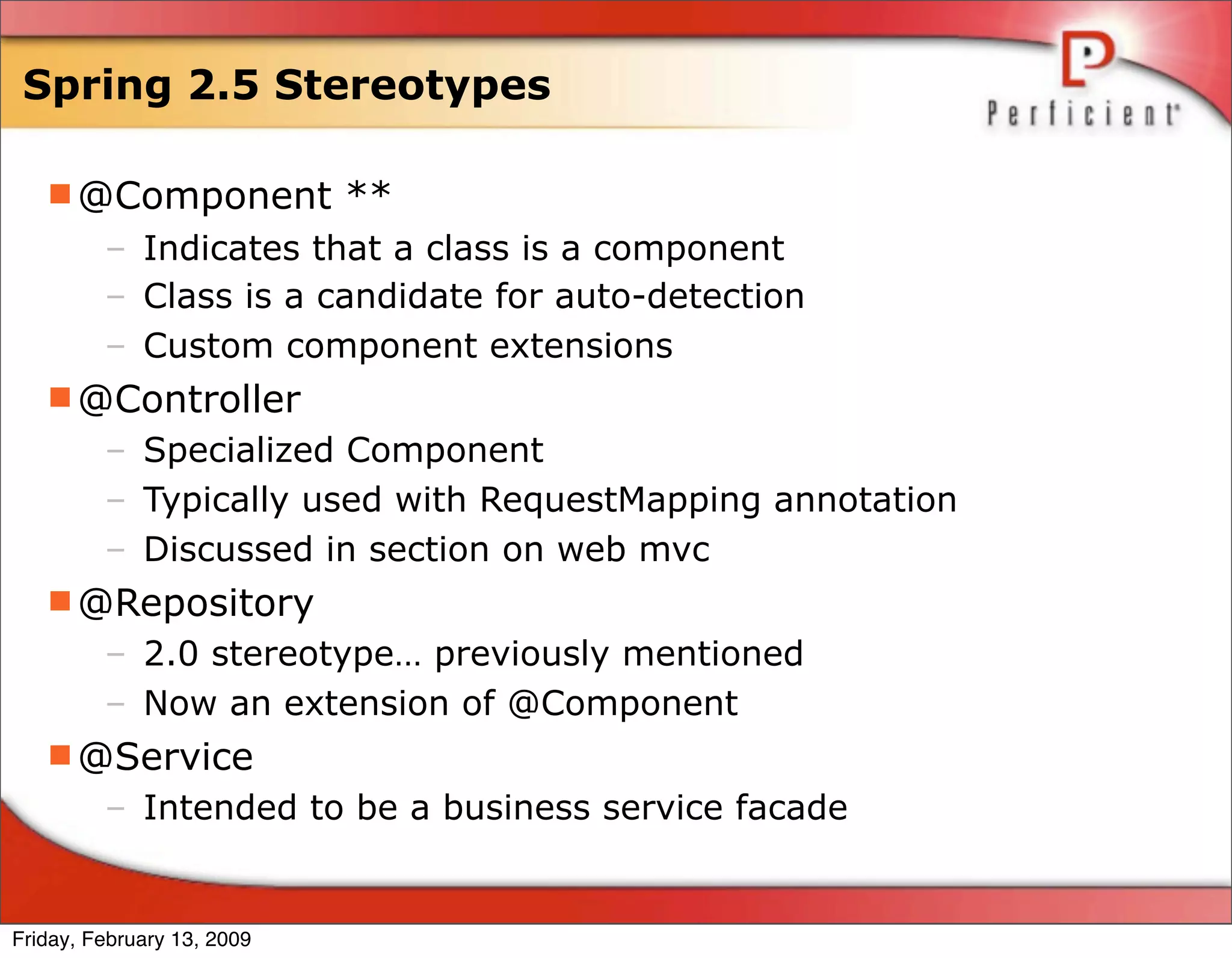 Spring 2.5 Stereotypes

Perficient

@Component **
– Indicates that a class is a component
– Class is a candidate for auto-detection
– Custom component extensions

@Controller
– Specialized Component
– Typically used with RequestMapping annotation
– Discussed in section on web mvc

@Repository
– 2.0 stereotype... previously mentioned
– Now an extension of @Component

@Service
– Intended to be a business service facade

Friday, February 13, 2009